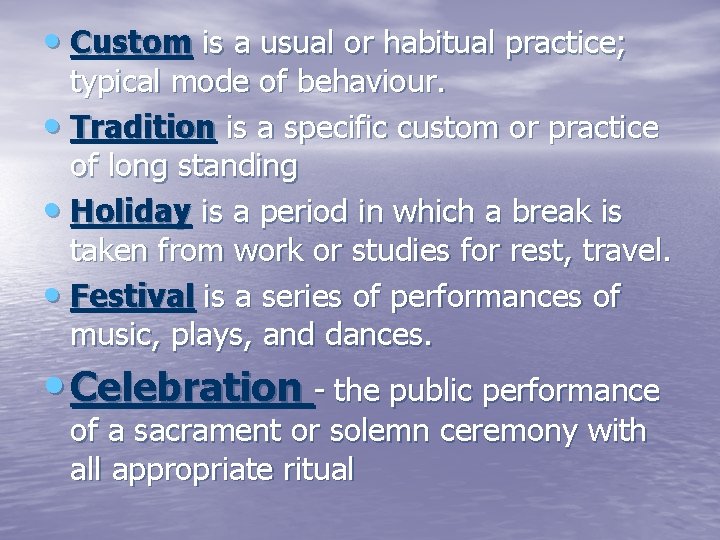 • Custom is a usual or habitual practice; typical mode of behaviour.

• Tradition is a specific custom or practice of long standing

• Holiday is a period in which a break is taken from work or studies for rest, travel.

• Festival is a series of performances of music, plays, and dances.

• Celebration - the public performance of a sacrament or solemn ceremony with all appropriate ritual